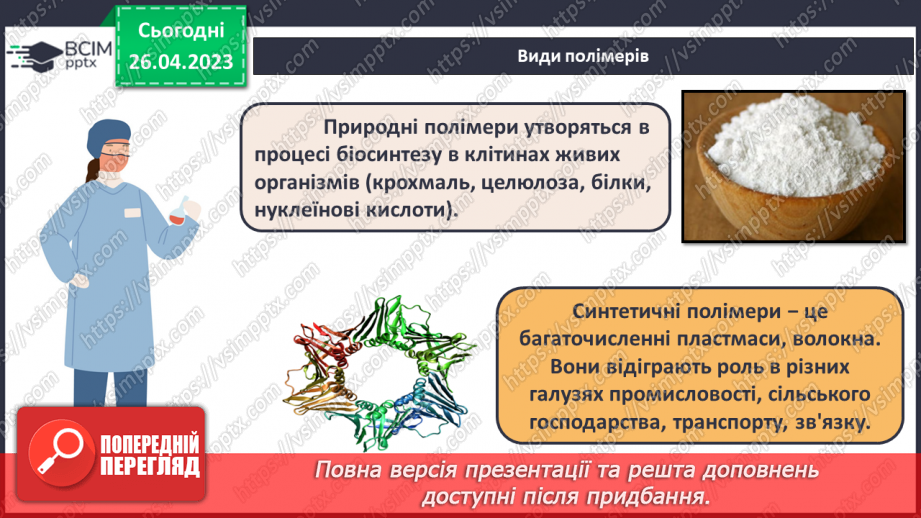 ВСІМ pptx

Сьогодні 26.04.2023

Види полімерів

Природні полімери утворяться в процесі біосинтезу в клітинах живих організмів (крохмаль, целюлоза, білки, нуклеїнові кислоти).

Синтетичні полімери – це багаточисленні пластмаси, волокна. Вони відіграють роль в різних галузях промисловості, сільського господарства, транспорту, зв'язку.

ПОПЕРЕДНІЙ ПЕРЕГЛЯД

Повна версія презентації та решта доповнень доступні після придбання.

https://vsimpptx.com